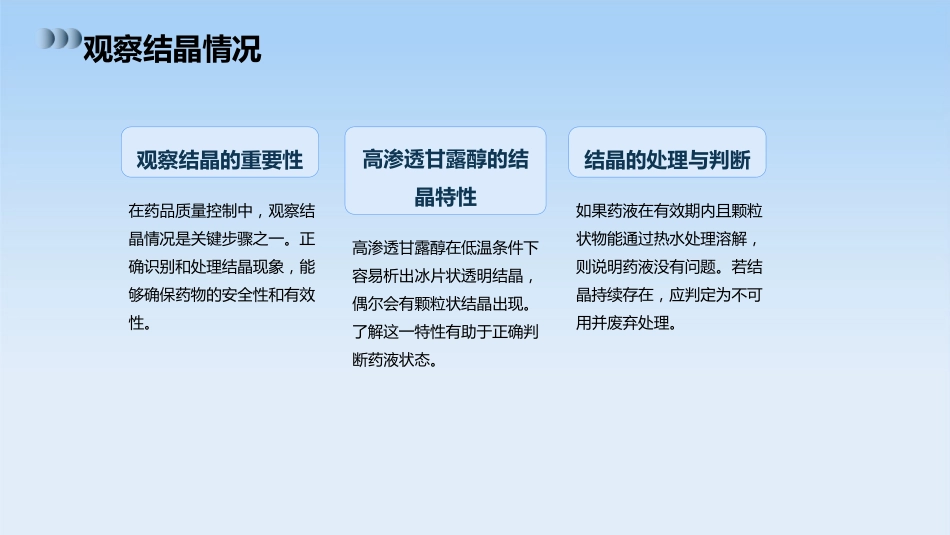 观察结晶情况

观察结晶的重要性

在药品质量控制中，观察结晶情况是关键步骤之一。正确识别和处理结晶现象，能够确保药物的安全性和有效性。

高渗透甘露醇的结晶特性

高渗透甘露醇在低温条件下容易析出冰片状透明结晶，偶尔会有颗粒状结晶出现。了解这一特性有助于正确判断药液状态。

结晶的处理与判断

如果药液在有效期内且颗粒状物能通过热水处理溶解，则说明药液没有问题。若结晶持续存在，应判定为不可用并废弃处理。